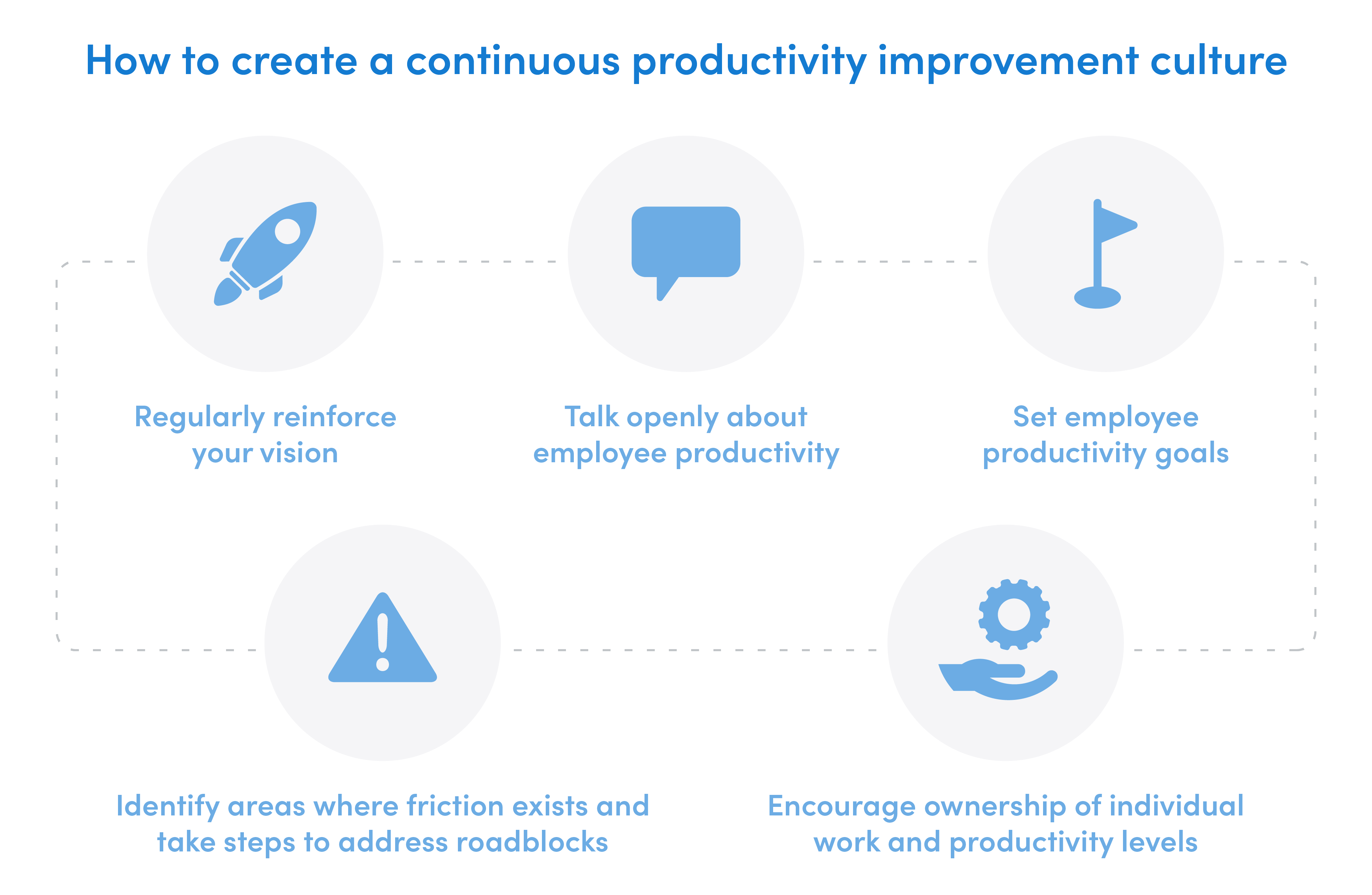 How to create a continuous productivity improvement culture

Regularly reinforce your vision

Talk openly about employee productivity

Set employee productivity goals

Identify areas where friction exists and take steps to address roadblocks

Encourage ownership of individual work and productivity levels